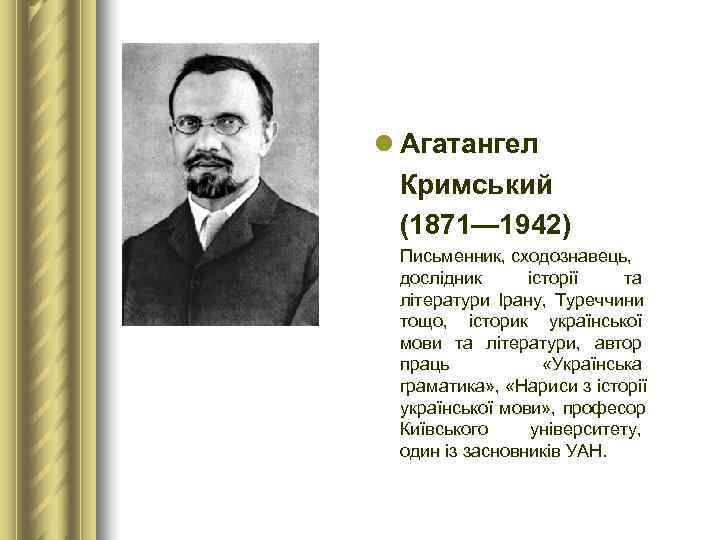 Агатангел Кримський (1871—1942)

Письменник, сходознавець, дослідник історії та літератури Ірану, Туреччини тощо, історик української мови та літератури, автор праць «Українська граматика», «Нариси з історії української мови», професор Київського університету, один із засновників УАН.